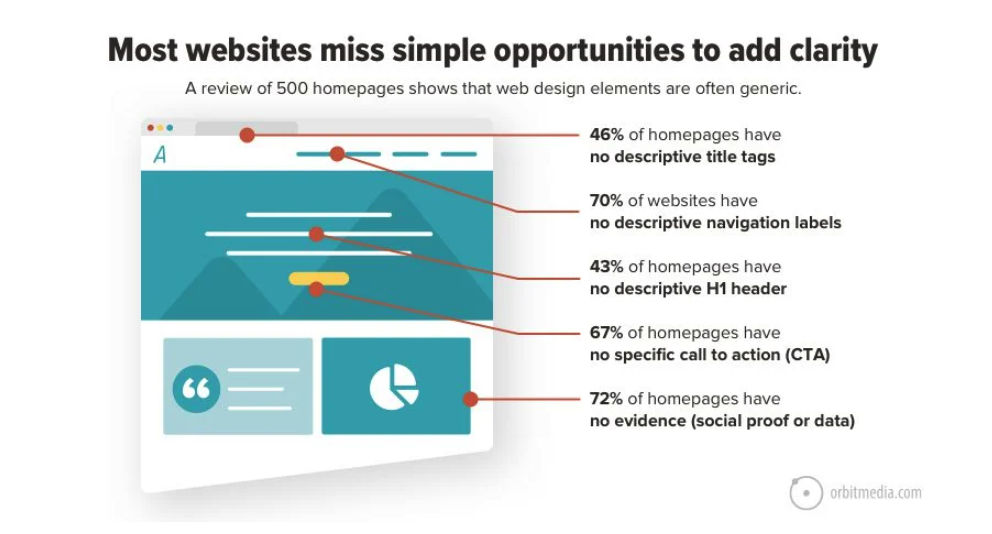 Most websites miss simple opportunities to add clarity

A review of 500 homepages shows that web design elements are often generic.

A

46% of homepages have no descriptive title tags

70% of websites have no descriptive navigation labels

43% of homepages have no descriptive H1 header

67% of homepages have no specific call to action (CTA)

72% of homepages have no evidence (social proof or data)

orbitmedia.com